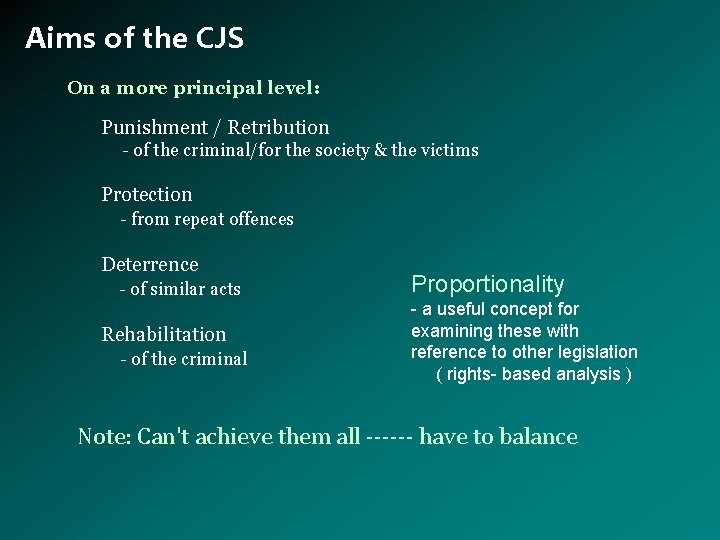 Aims of the CJS

On a more principal level:

Punishment / Retribution
- of the criminal/for the society & the victims

Protection
- from repeat offences

Deterrence
- of similar acts

Rehabilitation
- of the criminal

Proportionality
- a useful concept for examining these with reference to other legislation ( rights- based analysis )

Note: Can't achieve them all ------ have to balance